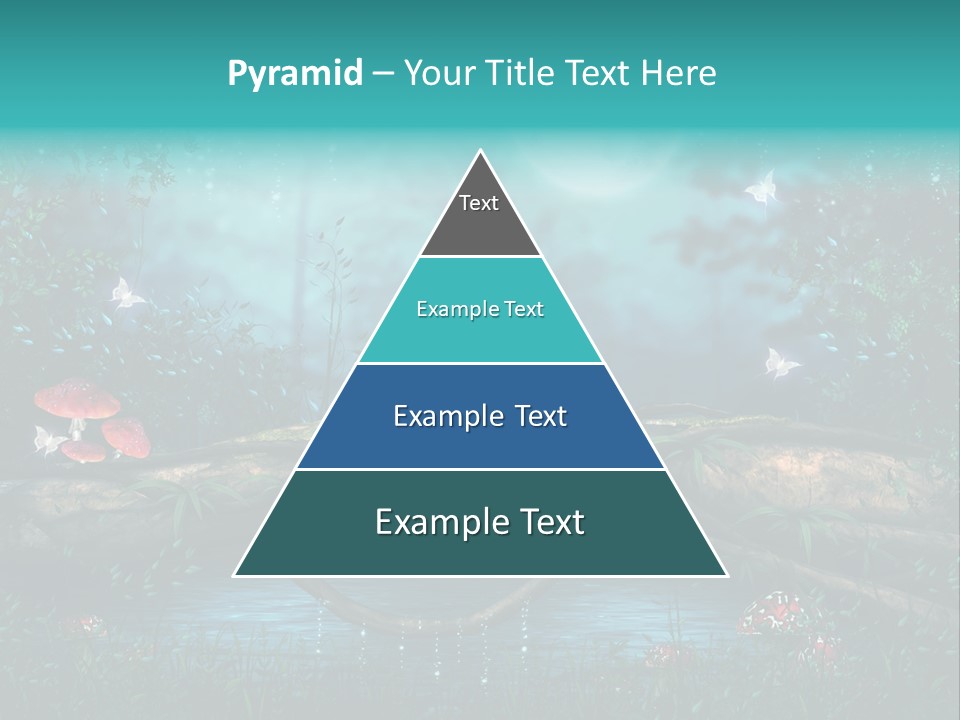 Pyramid – Your Title Text Here

Text

Example Text

Example Text

Example Text